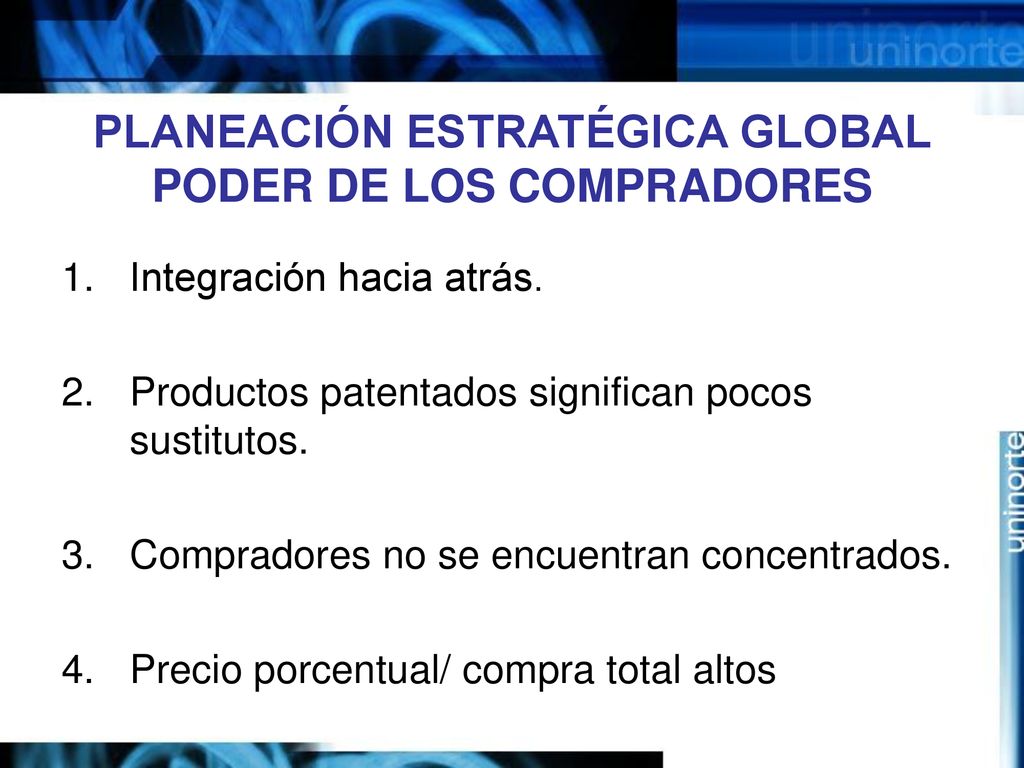 uninorte

PLANEACIÓN ESTRATÉGICA GLOBAL
PODER DE LOS COMPRADORES

1. Integración hacia atrás.

2. Productos patentados significan pocos sustitutos.

3. Compradores no se encuentran concentrados.

4. Precio porcentual/ compra total altos

uninorte